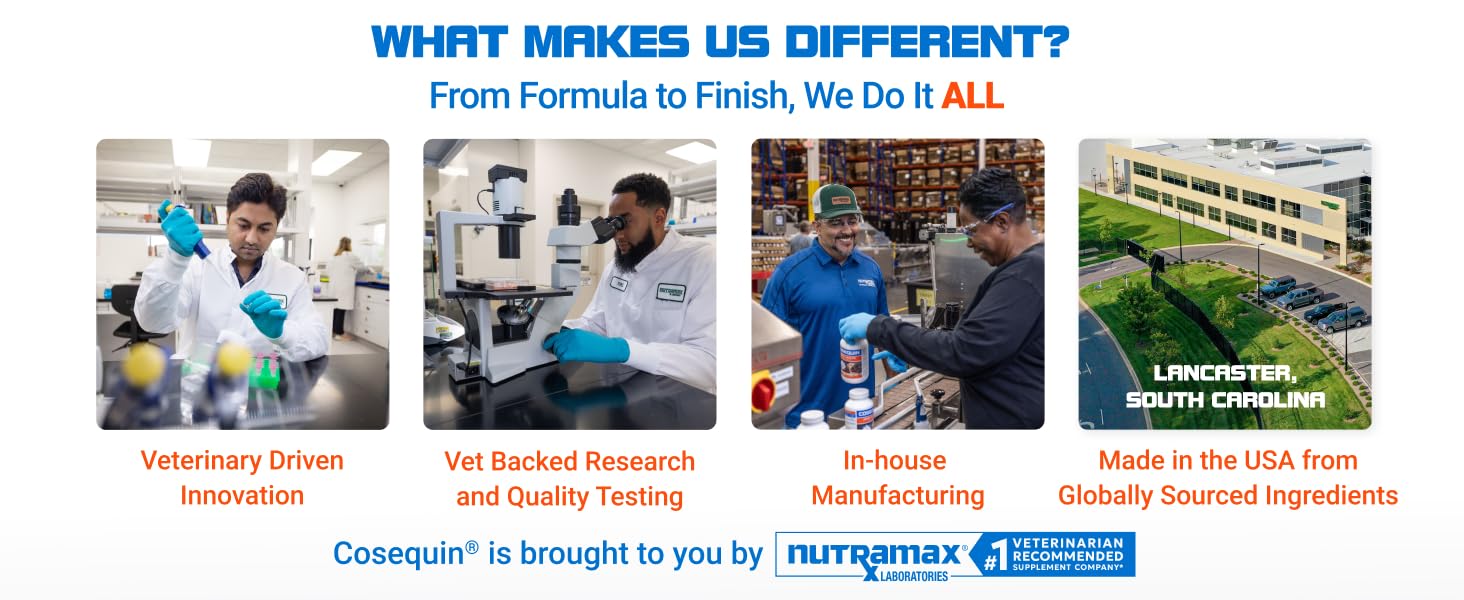 WHAT MAKES US DIFFERENT?

From Formula to Finish, We Do It ALL

LANCASTER, SOUTH CAROLINA

Veterinary Driven Innovation

Vet Backed Research and Quality Testing

In-house Manufacturing

Made in the USA from Globally Sourced Ingredients

Cosequin® is brought to you by NUTRAMAX® LABORATORIES #1 VETERINARIAN RECOMMENDED SUPPLEMENT COMPANY*